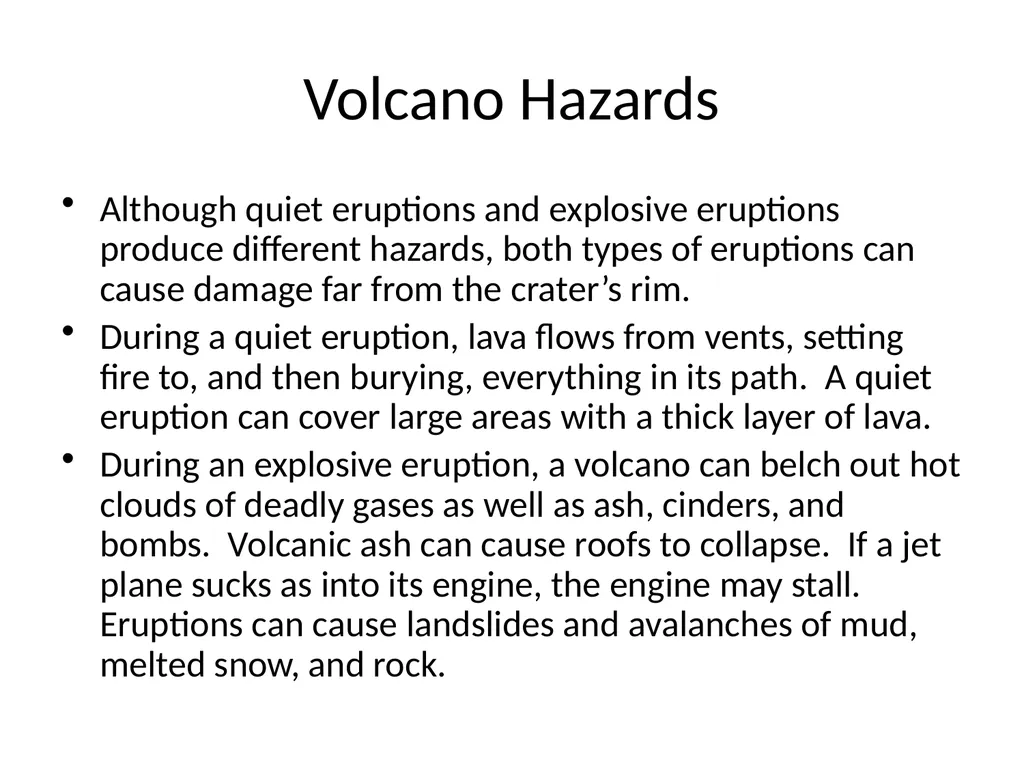 Volcano Hazards

• Although quiet eruptions and explosive eruptions produce different hazards, both types of eruptions can cause damage far from the crater’s rim.

• During a quiet eruption, lava flows from vents, setting fire to, and then burying, everything in its path.  A quiet eruption can cover large areas with a thick layer of lava.

• During an explosive eruption, a volcano can belch out hot clouds of deadly gases as well as ash, cinders, and bombs.  Volcanic ash can cause roofs to collapse.  If a jet plane sucks as into its engine, the engine may stall.  Eruptions can cause landslides and avalanches of mud, melted snow, and rock.